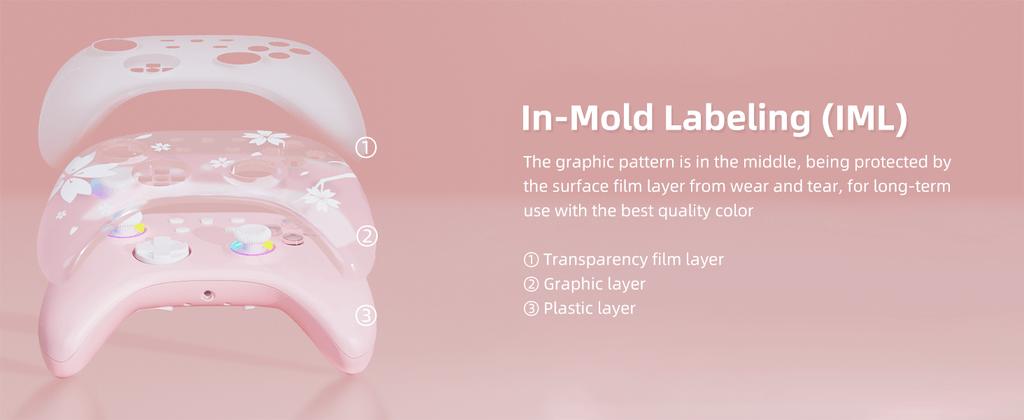 ①
②
③

In-Mold Labeling (IML)

The graphic pattern is in the middle, being protected by the surface film layer from wear and tear, for long-term use with the best quality color

① Transparency film layer
② Graphic layer
③ Plastic layer